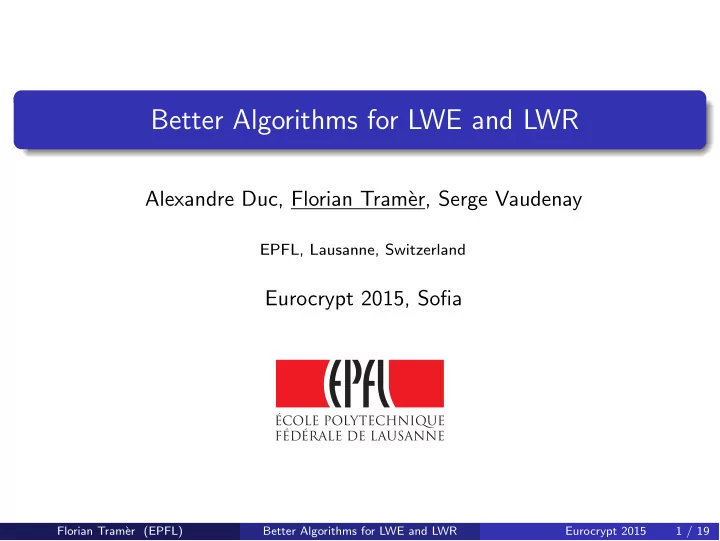 Better Algorithms for LWE and LWR

Alexandre Duc, Florian Tramèr, Serge Vaudenay

EPFL, Lausanne, Switzerland

Eurocrypt 2015, Sofia

EPFL
ÉCOLE POLYTECHNIQUE
FÉDÉRALE DE LAUSANNE

Florian Tramèr (EPFL) Better Algorithms for LWE and LWR Eurocrypt 2015 1 / 19